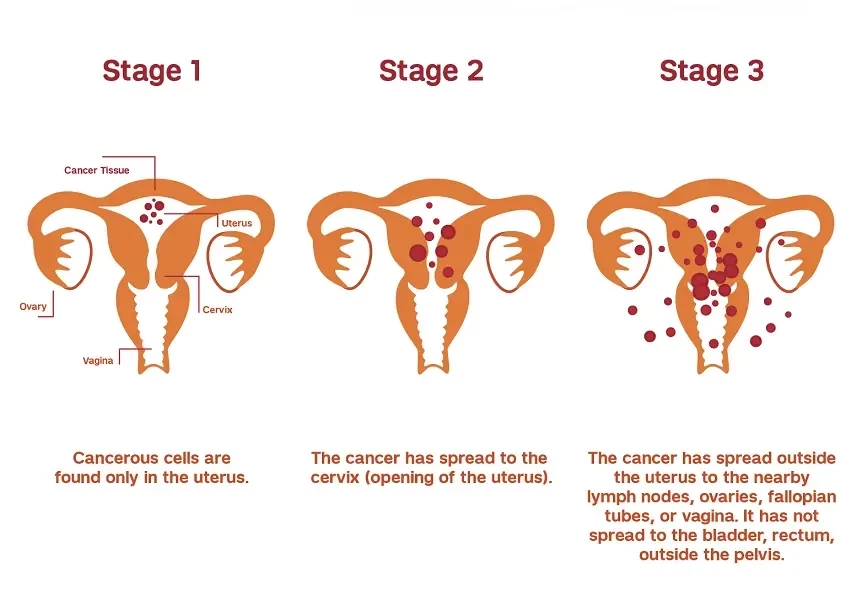 Stage 1

Cancer Tissue

Uterus

Ovary

Cervix

Vagina

Cancerous cells are found only in the uterus.

Stage 2

The cancer has spread to the cervix (opening of the uterus).

Stage 3

The cancer has spread outside the uterus to the nearby lymph nodes, ovaries, fallopian tubes, or vagina. It has not spread to the bladder, rectum, outside the pelvis.